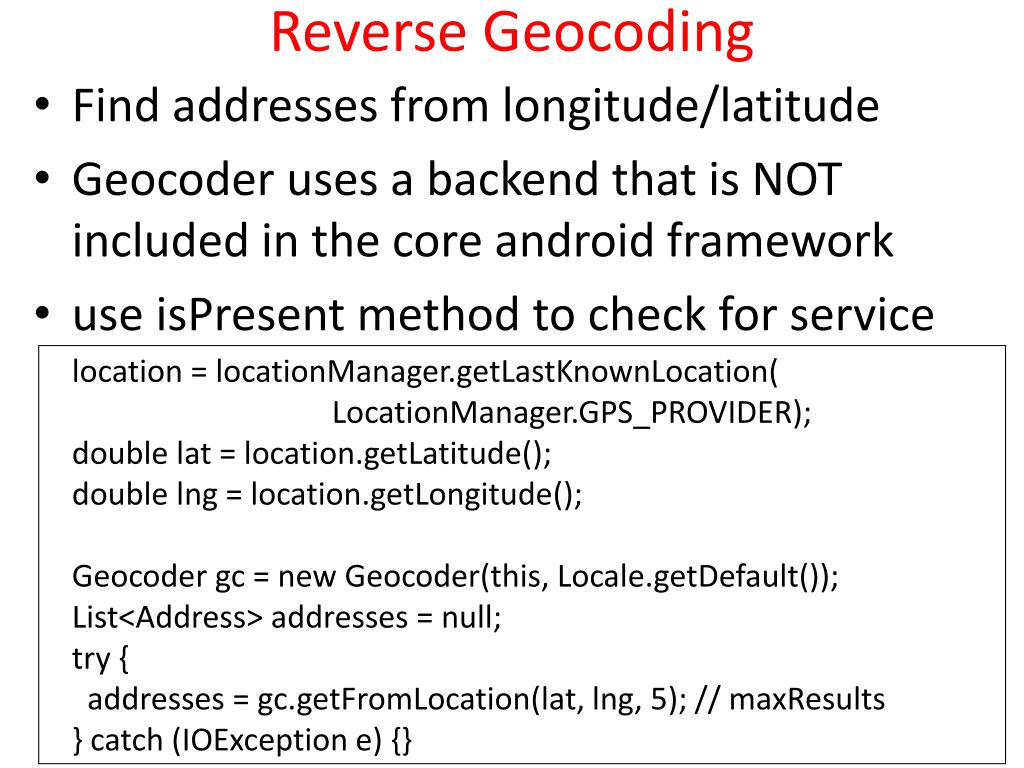 Reverse Geocoding

• Find addresses from longitude/latitude
• Geocoder uses a backend that is NOT included in the core android framework
• use isPresent method to check for service

location = locationManager.getLastKnownLocation(
LocationManager.GPS_PROVIDER);
double lat = location.getLatitude();
double lng = location.getLongitude();

Geocoder gc = new Geocoder(this, Locale.getDefault());
List<Address> addresses = null;
try {
addresses = gc.getFromLocation(lat, lng, 5); // maxResults
} catch (IOException e) {}